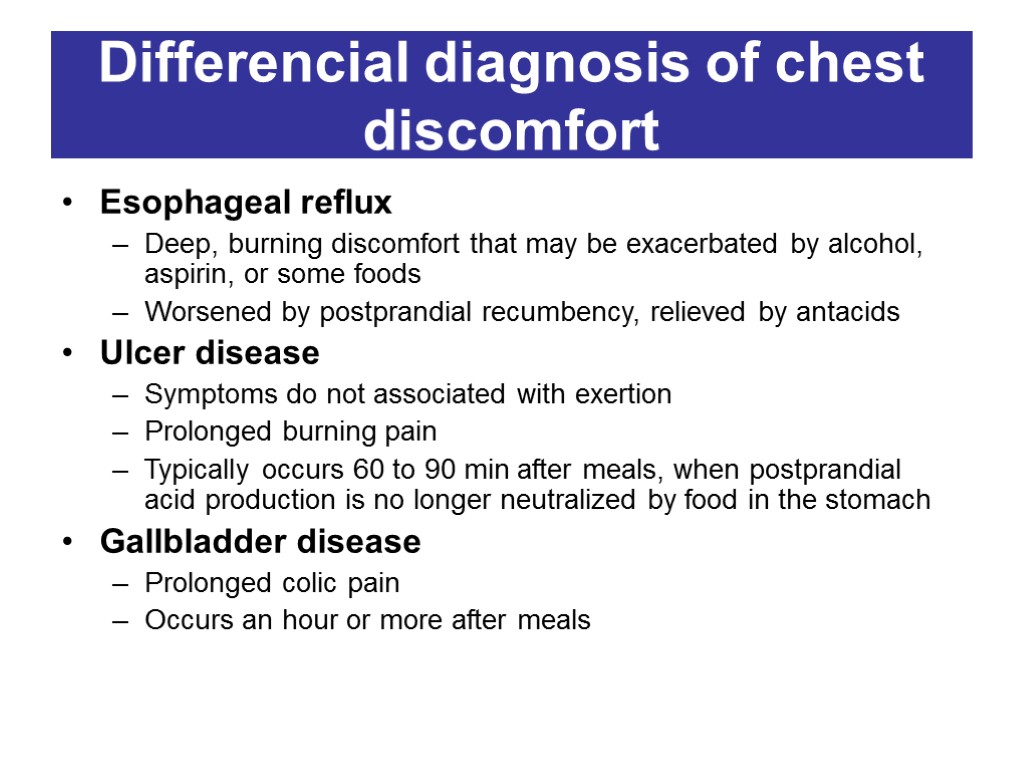 Differencial diagnosis of chest discomfort

• Esophageal reflux
– Deep, burning discomfort that may be exacerbated by alcohol, aspirin, or some foods
– Worsened by postprandial recumbency, relieved by antacids
• Ulcer disease
– Symptoms do not associated with exertion
– Prolonged burning pain
– Typically occurs 60 to 90 min after meals, when postprandial acid production is no longer neutralized by food in the stomach
• Gallbladder disease
– Prolonged colic pain
– Occurs an hour or more after meals